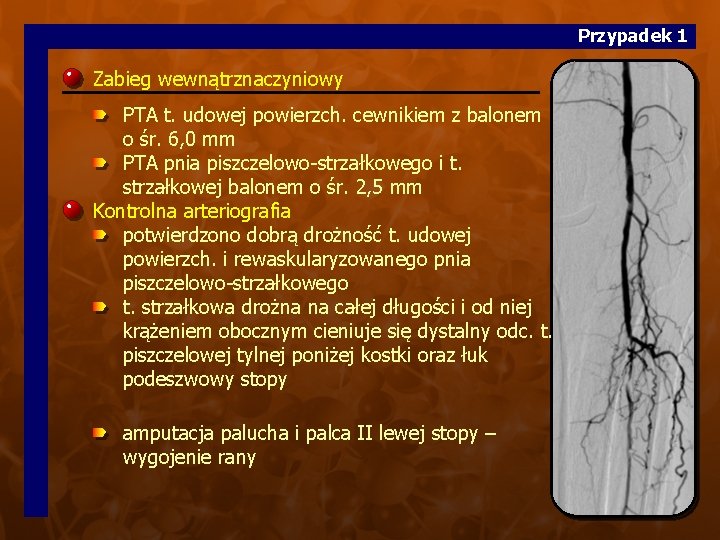 Przypadek 1

Zabieg wewnątrznaczyniowy

PTA t. udowej powierzch. cewnikiem z balonem o śr. 6,0 mm

PTA pnia piszczelowo-strzałkowego i t. strzałkowej balonem o śr. 2,5 mm

Kontrolna arteriografia

potwierdzono dobrą drożność t. udowej powierzch. i rewaskularyzowanego pnia piszczelowo-strzałkowego

t. strzałkowa drożna na całej długości i od niej krążeniem obocznym cieniuje się dystalny odc. t. piszczelowej tylnej poniżej kostki oraz łuk podeszwowy stopy

amputacja palucha i palca II lewej stopy – wygojenie rany